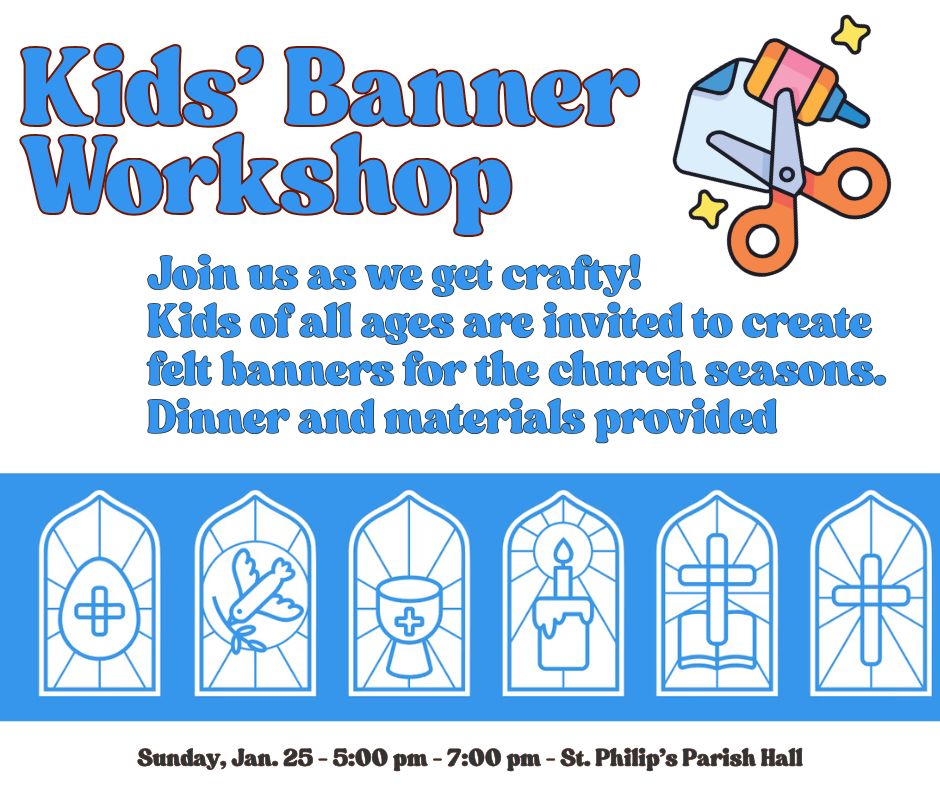 Kids' Banner Workshop

Join us as we get crafty!
Kids of all ages are invited to create felt banners for the church seasons.
Dinner and materials provided

Sunday, Jan. 25 - 5:00 pm - 7:00 pm - St. Philip's Parish Hall